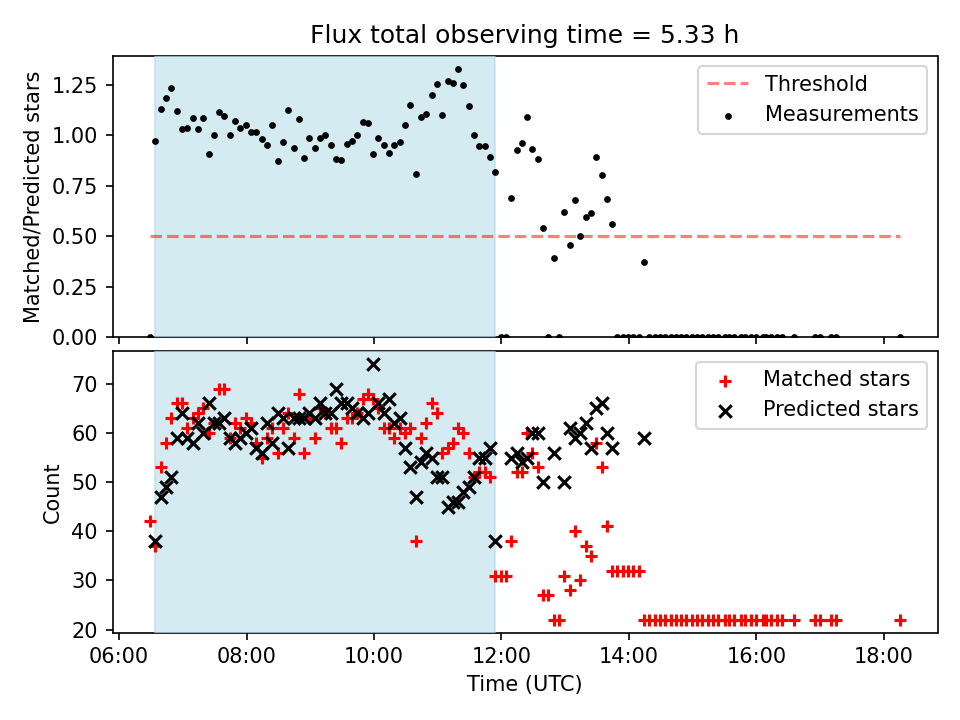 Flux total observing time = 5.33 h

Matched/Predicted stars

1.25
1.00
0.75
0.50
0.25
0.00

Threshold
Measurements

Count

70
60
50
40
30
20

Matched stars
Predicted stars

06:00
08:00
10:00
12:00
14:00
16:00
18:00

Time (UTC)